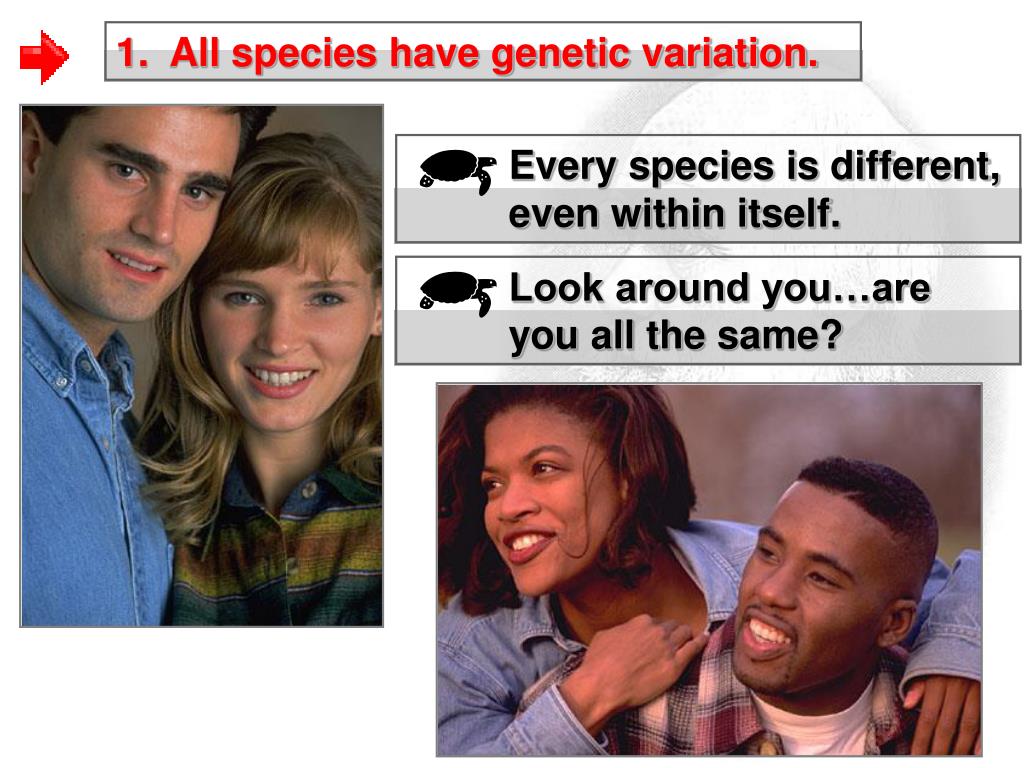 1. All species have genetic variation.

Every species is different, even within itself.

Look around you…are you all the same?